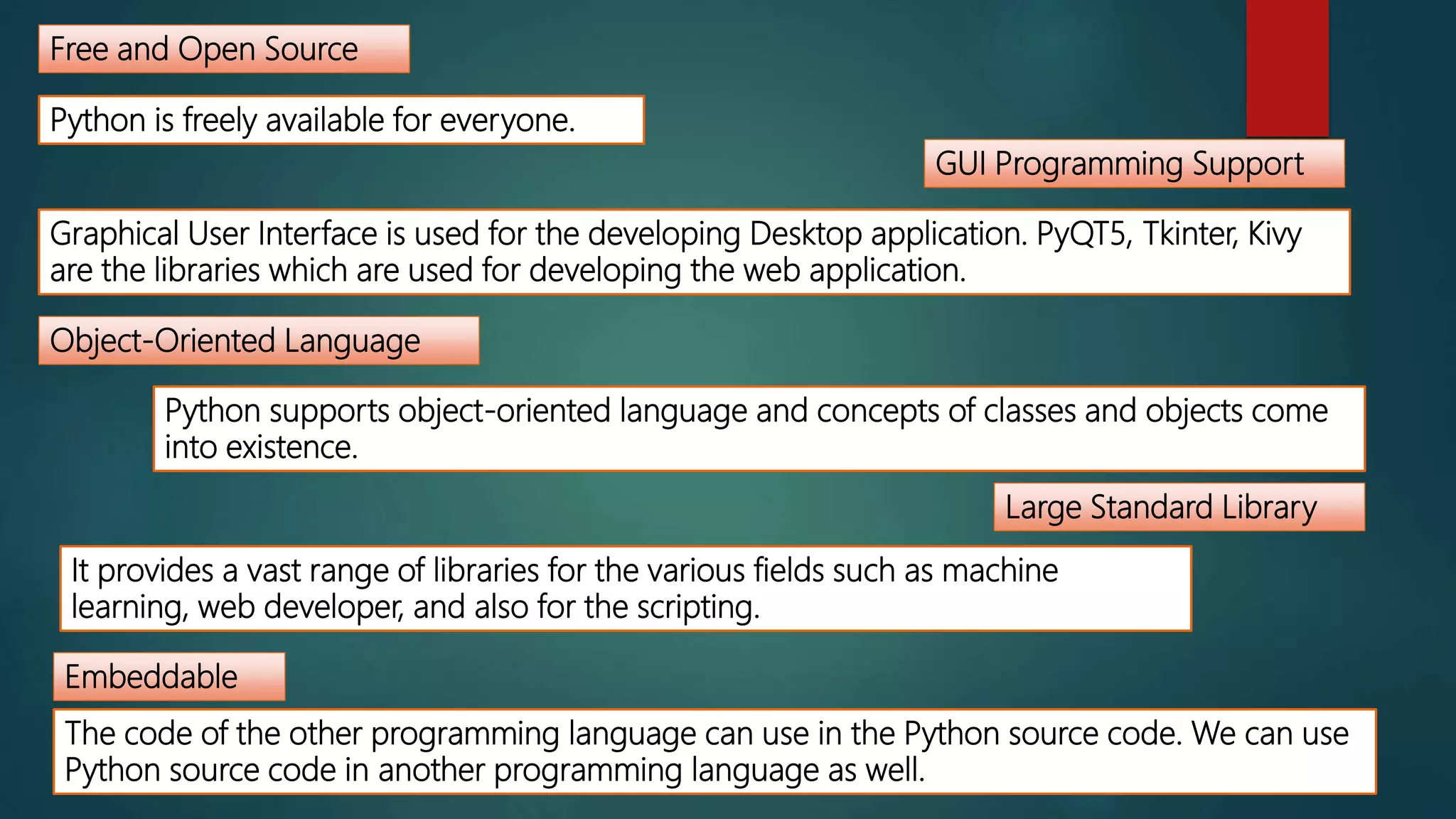 Free and Open Source

Python is freely available for everyone.

GUI Programming Support

Graphical User Interface is used for the developing Desktop application. PyQT5, Tkinter, Kivy are the libraries which are used for developing the web application.

Object-Oriented Language

Python supports object-oriented language and concepts of classes and objects come into existence.

Large Standard Library

It provides a vast range of libraries for the various fields such as machine learning, web developer, and also for the scripting.

Embeddable

The code of the other programming language can use in the Python source code. We can use Python source code in another programming language as well.